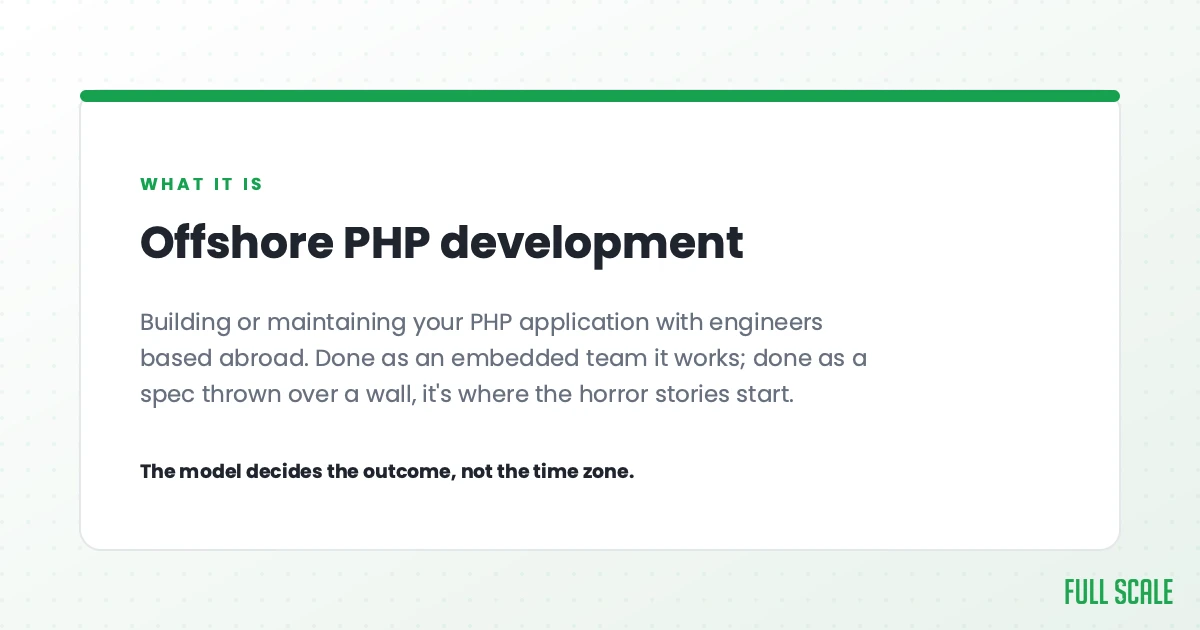 WHAT IT IS

Offshore PHP development

Building or maintaining your PHP application with engineers based abroad. Done as an embedded team it works; done as a spec thrown over a wall, it's where the horror stories start.

The model decides the outcome, not the time zone.

FULL SCALE